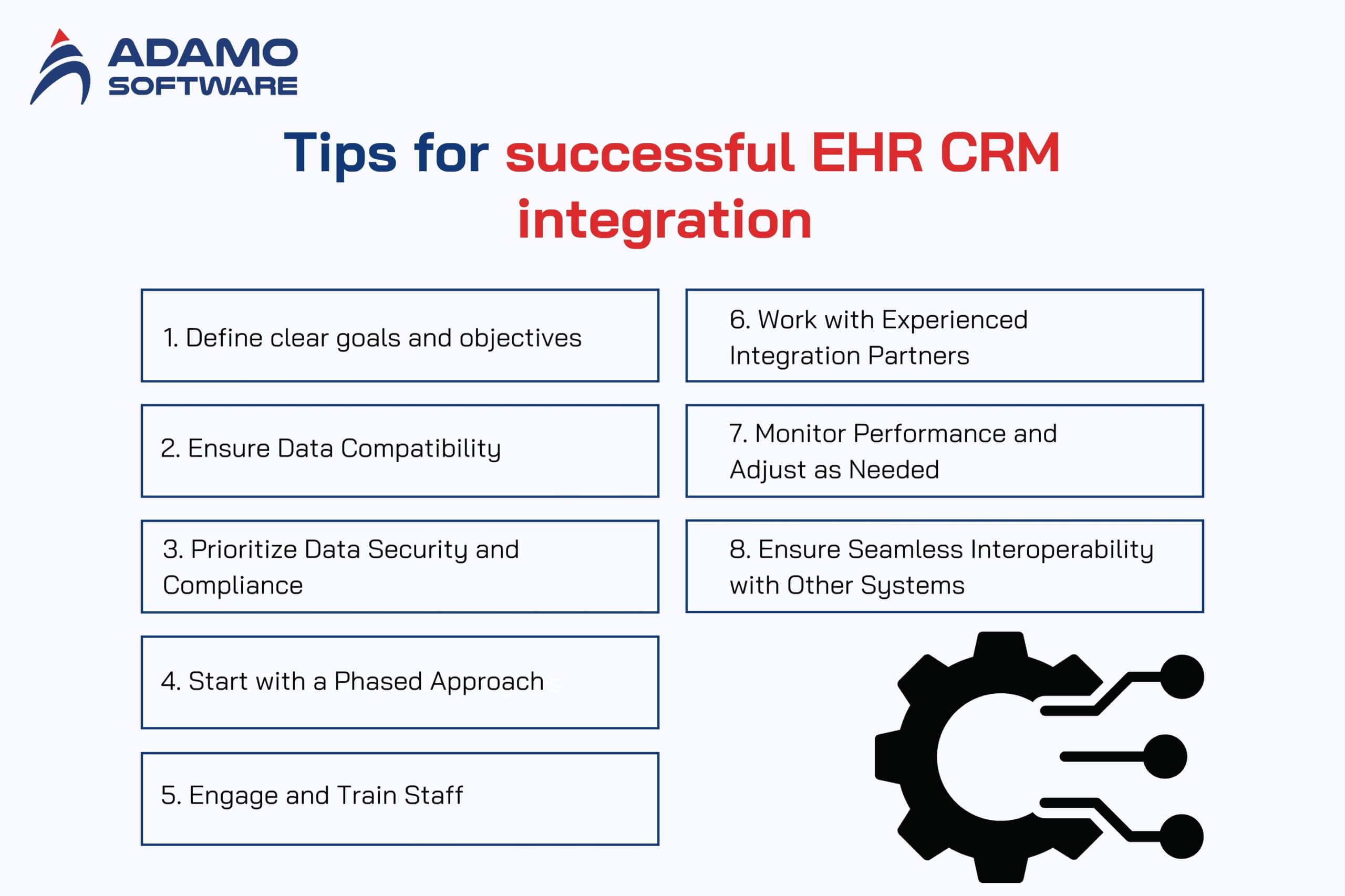 ADAMO SOFTWARE

Tips for successful EHR CRM integration

1. Define clear goals and objectives

2. Ensure Data Compatibility

3. Prioritize Data Security and Compliance

4. Start with a Phased Approach

5. Engage and Train Staff

6. Work with Experienced Integration Partners

7. Monitor Performance and Adjust as Needed

8. Ensure Seamless Interoperability with Other Systems